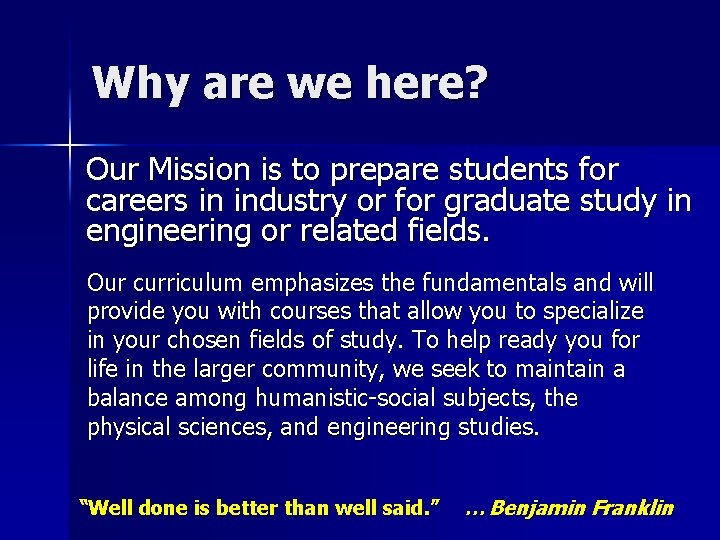 Why are we here?

Our Mission is to prepare students for careers in industry or for graduate study in engineering or related fields.

Our curriculum emphasizes the fundamentals and will provide you with courses that allow you to specialize in your chosen fields of study. To help ready you for life in the larger community, we seek to maintain a balance among humanistic-social subjects, the physical sciences, and engineering studies.

“Well done is better than well said.” … Benjamin Franklin